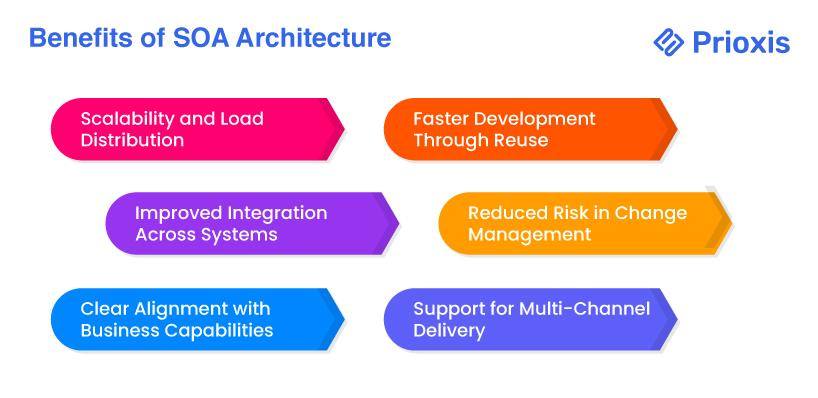 Benefits of SOA Architecture

Prioxis

Scalability and Load Distribution

Faster Development Through Reuse

Improved Integration Across Systems

Reduced Risk in Change Management

Clear Alignment with Business Capabilities

Support for Multi-Channel Delivery